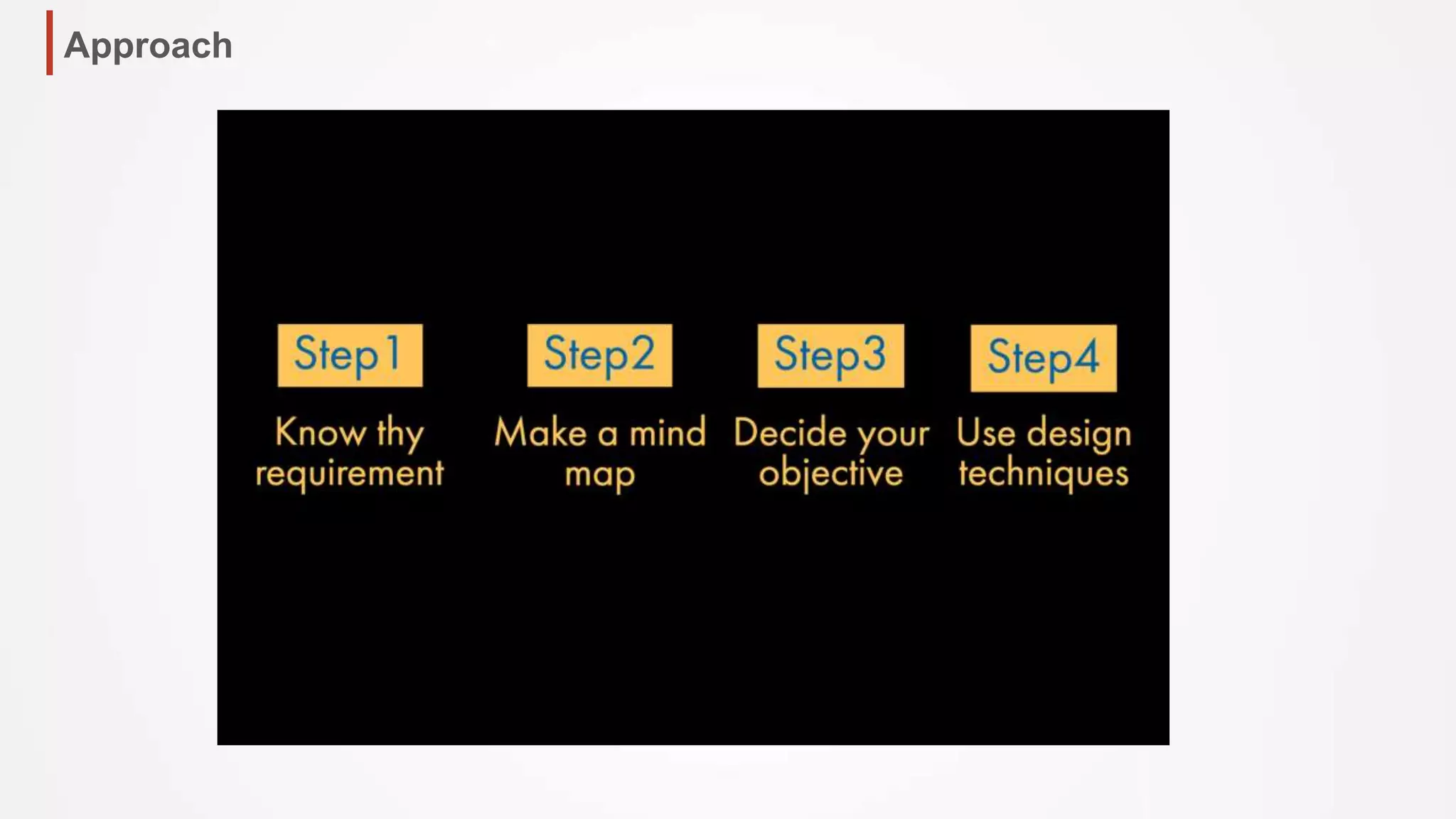 Approach

Step1

Know thy requirement

Step2

Make a mind map

Step3

Decide your objective

Step4

Use design techniques